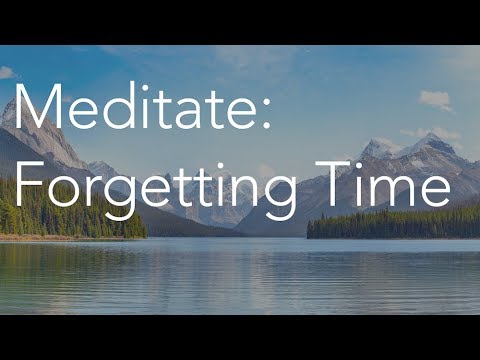 Meditate:
Forgetting Time